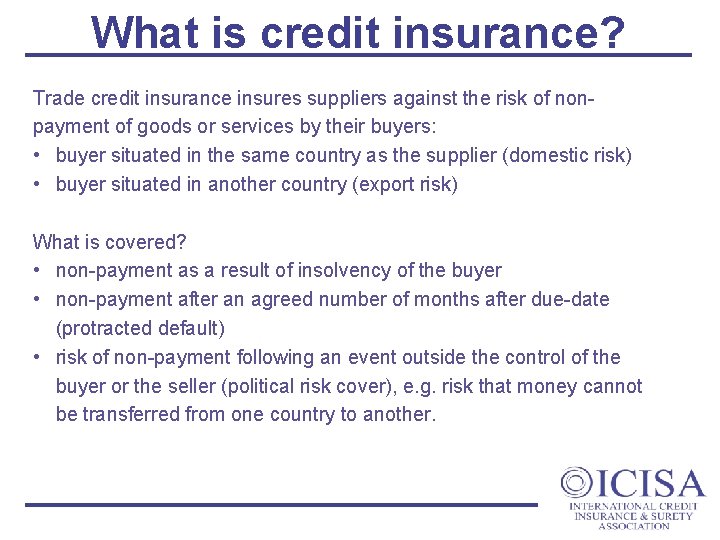 What is credit insurance?

Trade credit insurance insures suppliers against the risk of non-payment of goods or services by their buyers:
• buyer situated in the same country as the supplier (domestic risk)
• buyer situated in another country (export risk)

What is covered?
• non-payment as a result of insolvency of the buyer
• non-payment after an agreed number of months after due-date (protracted default)
• risk of non-payment following an event outside the control of the buyer or the seller (political risk cover), e.g. risk that money cannot be transferred from one country to another.

ICISA
INTERNATIONAL CREDIT INSURANCE & SURETY ASSOCIATION